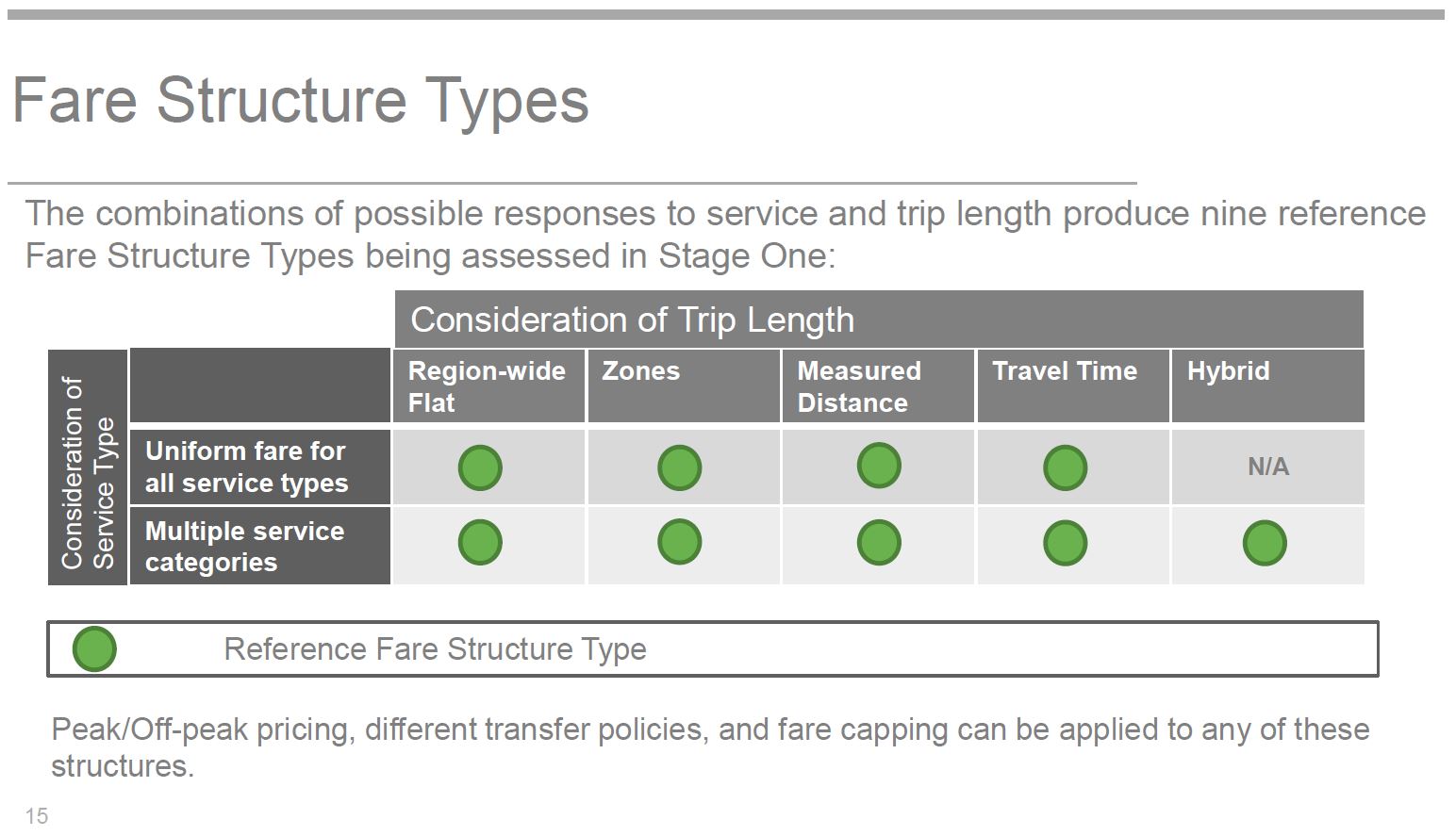 Fare Structure Types

The combinations of possible responses to service and trip length produce nine reference Fare Structure Types being assessed in Stage One:

Consideration of Trip Length

Consideration of Service Type

| | Region-wide Flat | Zones | Measured Distance | Travel Time | Hybrid |
|---|---|---|---|---|---|
| Uniform fare for all service types | | | | | N/A |
| Multiple service categories | | | | | |

Reference Fare Structure Type

Peak/Off-peak pricing, different transfer policies, and fare capping can be applied to any of these structures.

15